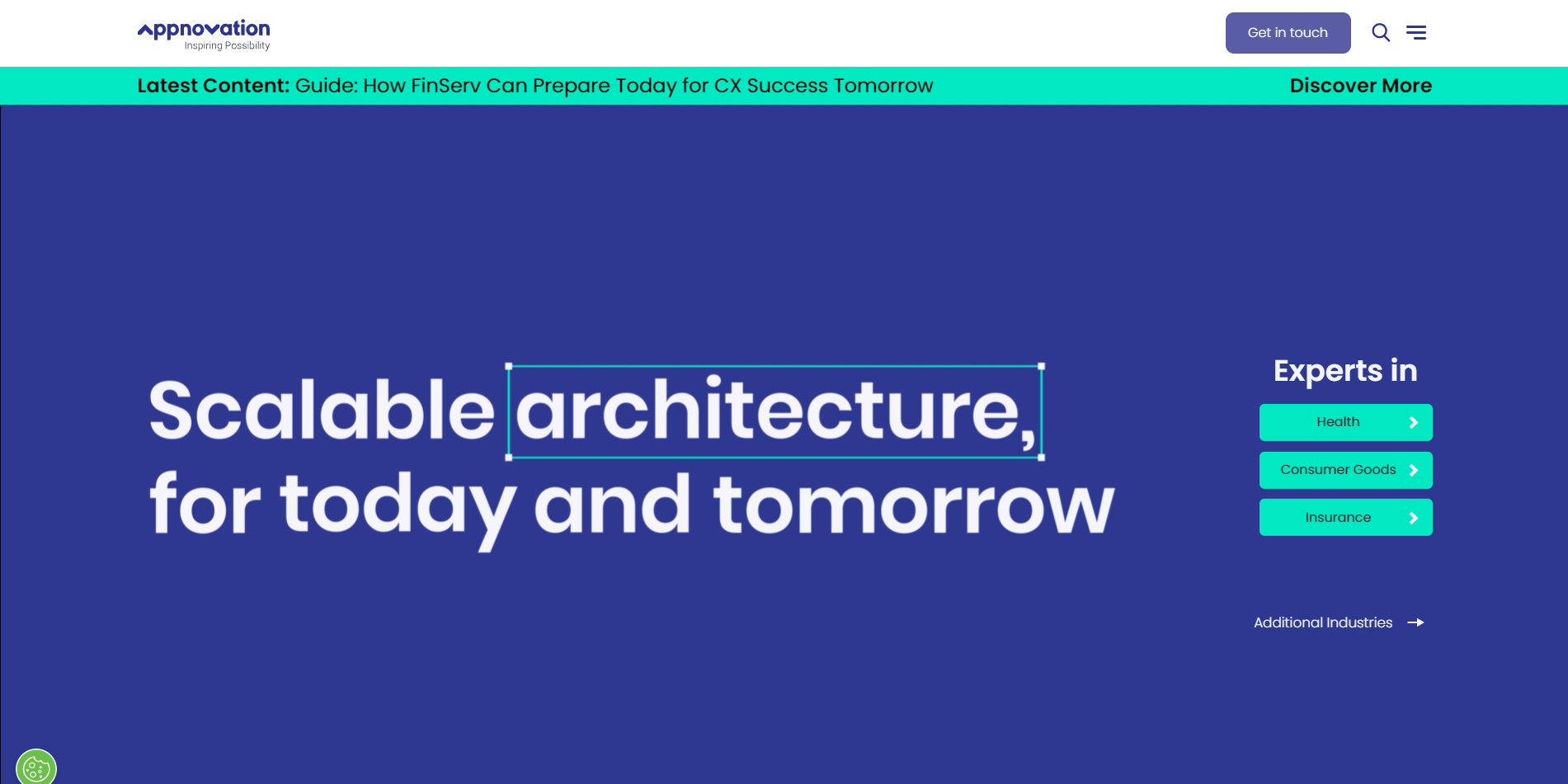 appnovation
Inspiring Possibility

Get in touch

Latest Content: Guide: How FinServ Can Prepare Today for CX Success Tomorrow

Discover More

Scalable architecture, for today and tomorrow

Experts in

Health

Consumer Goods

Insurance

Additional Industries